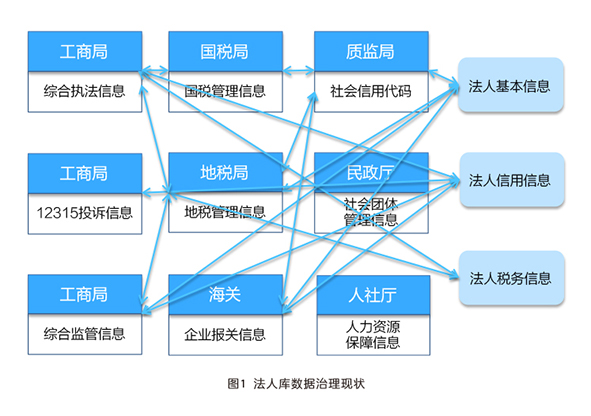 工商局
综合执法信息

国税局
国税管理信息

质监局
社会信用代码

法人基本信息

工商局
12315投诉信息

地税局
地税管理信息

民政厅
社会团体管理信息

法人信用信息

工商局
综合监管信息

海关
企业报关信息

人社厅
人力资源保障信息

法人税务信息

图1 法人库数据治理现状